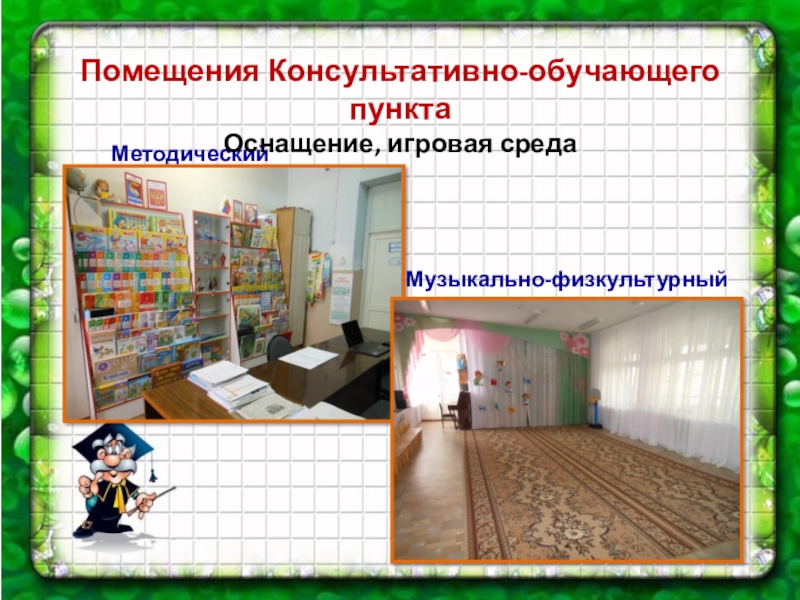 Помещения Консультативно-обучающего пункта

Оснащение, игровая среда

Методический

Музыкально-физкультурный